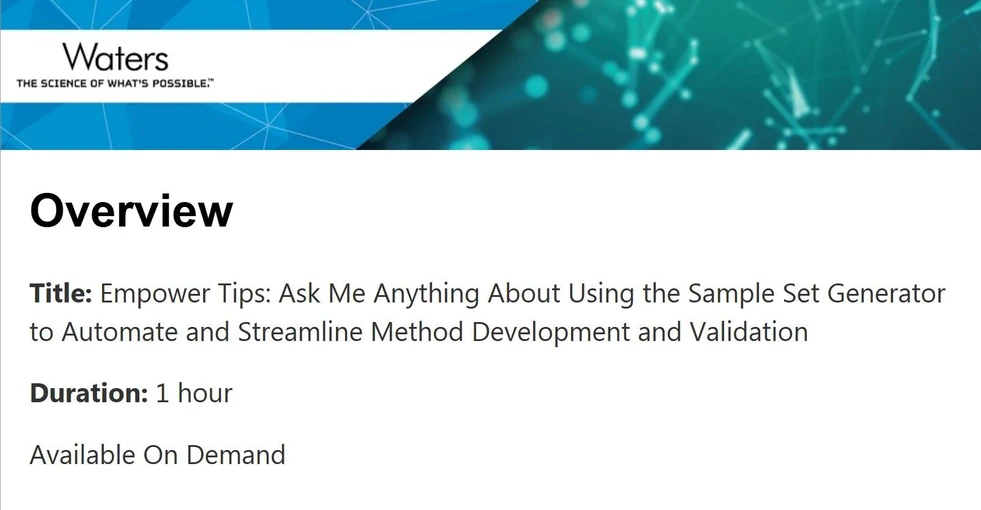 Waters
THE SCIENCE OF WHAT'S POSSIBLE.™

Overview

Title: Empower Tips: Ask Me Anything About Using the Sample Set Generator to Automate and Streamline Method Development and Validation

Duration: 1 hour

Available On Demand